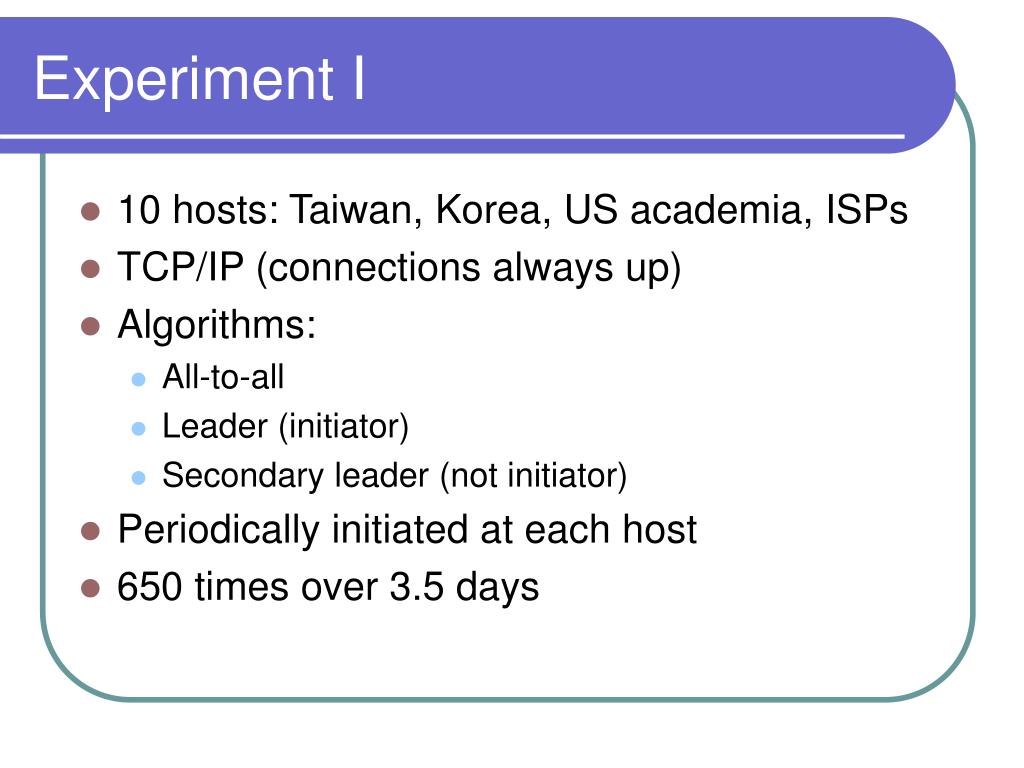 Experiment I

- 10 hosts: Taiwan, Korea, US academia, ISPs
- TCP/IP (connections always up)
- Algorithms:
  - All-to-all
  - Leader (initiator)
  - Secondary leader (not initiator)
- Periodically initiated at each host
- 650 times over 3.5 days